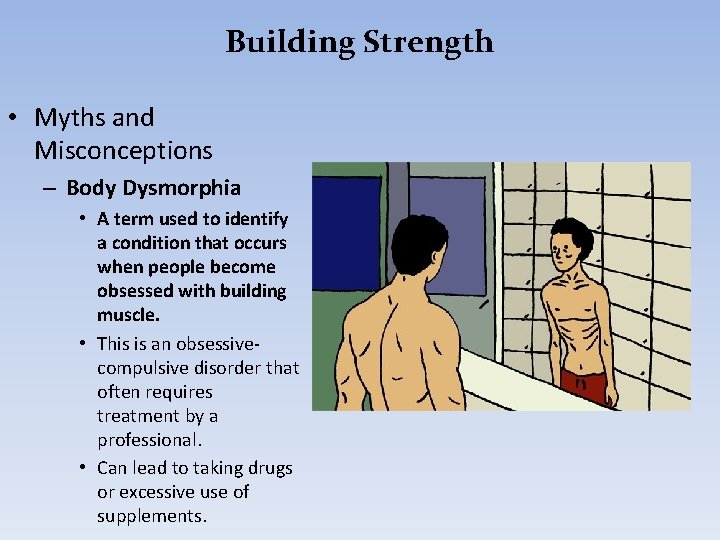 Building Strength

• Myths and Misconceptions

– Body Dysmorphia

• A term used to identify a condition that occurs when people become obsessed with building muscle.

• This is an obsessive-compulsive disorder that often requires treatment by a professional.

• Can lead to taking drugs or excessive use of supplements.